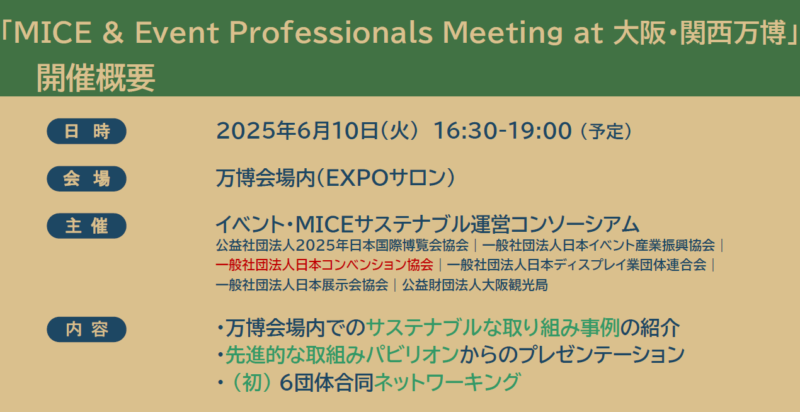 「MICE & Event Professionals Meeting at 大阪・関西万博」
開催概要

日 時
2025年6月10日(火) 16:30-19:00 (予定)

会 場
万博会場内(EXPOサロン)

主 催
イベント・MICEサステナブル運営コンソーシアム
公益社団法人2025年日本国際博覧会協会 | 一般社団法人日本イベント産業振興協会 | 一般社団法人日本コンベンション協会 | 一般社団法人日本ディスプレイ業団体連合会 | 一般社団法人日本展示会協会 | 公益財団法人大阪観光局

内 容
・万博会場内でのサステナブルな取り組み事例の紹介
・先進的な取組みパビリオンからのプレゼンテーション
・(初) 6団体合同ネットワーキング